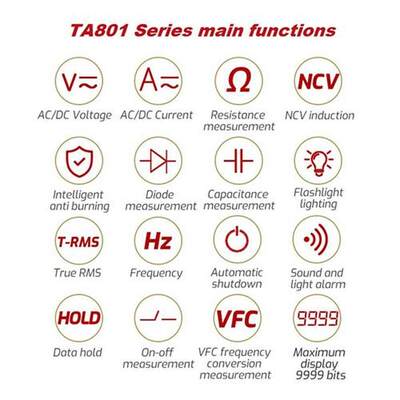 TA801 Series main functions

V≂
AC/DC Voltage

A≂
AC/DC Current

Ω
Resistance measurement

NCV
NCV induction

Intelligent anti burning

Diode measurement

Capacitance measurement

Flashlight lighting

T-RMS
True RMS

Hz
Frequency

Automatic shutdown

Sound and light alarm

HOLD
Data hold

On-off measurement

VFC
VFC frequency conversion measurement

9999
Maximum display 9999 bits